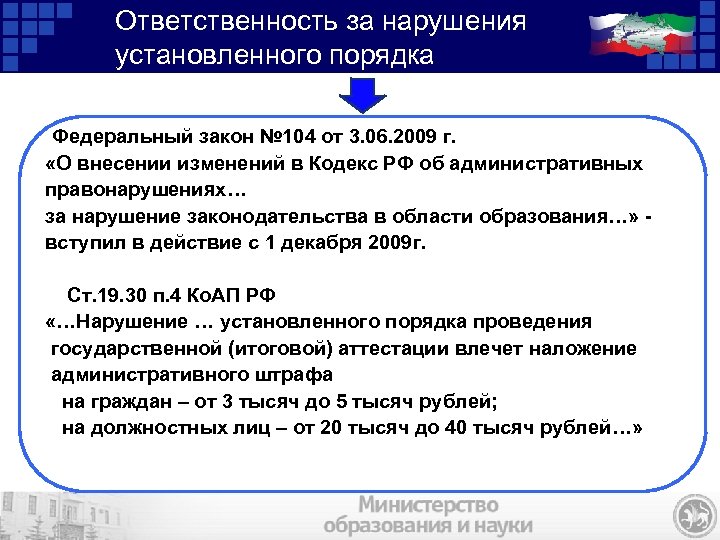 Ответственность за нарушения установленного порядка

Федеральный закон №104 от 3.06.2009 г.
«О внесении изменений в Кодекс РФ об административных правонарушениях…
за нарушение законодательства в области образования…» - вступил в действие с 1 декабря 2009г.

Ст.19.30 п.4 КоАП РФ
«…Нарушение … установленного порядка проведения государственной (итоговой) аттестации влечет наложение административного штрафа
на граждан – от 3 тысяч до 5 тысяч рублей;
на должностных лиц – от 20 тысяч до 40 тысяч рублей…»

Министерство образования и науки